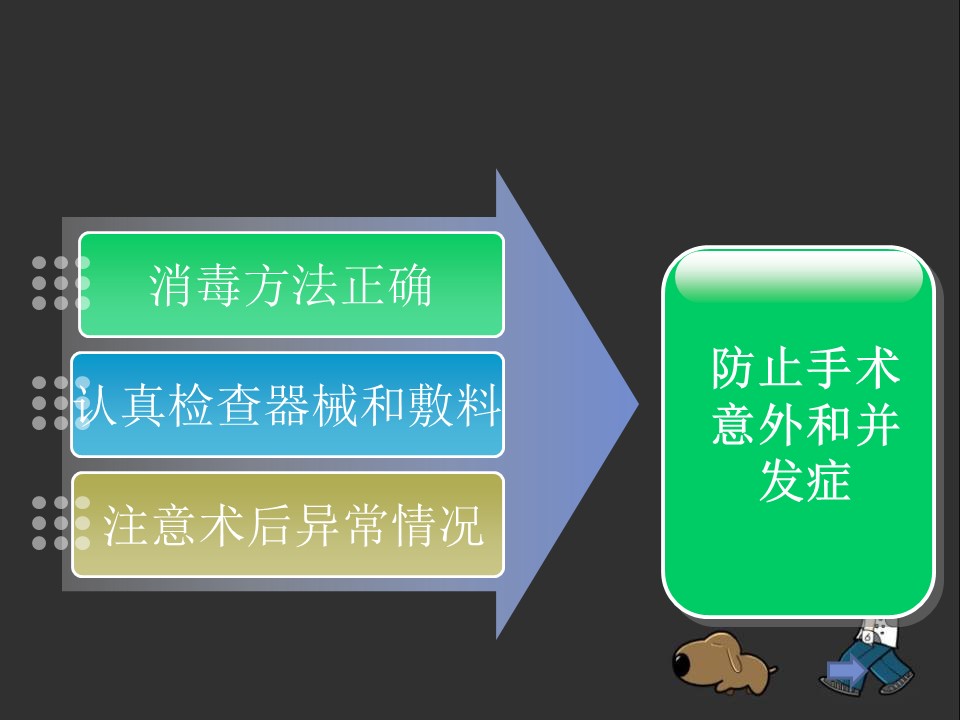 消毒方法正确

认真检查器械和敷料

注意术后异常情况

防止手术意外和并发症